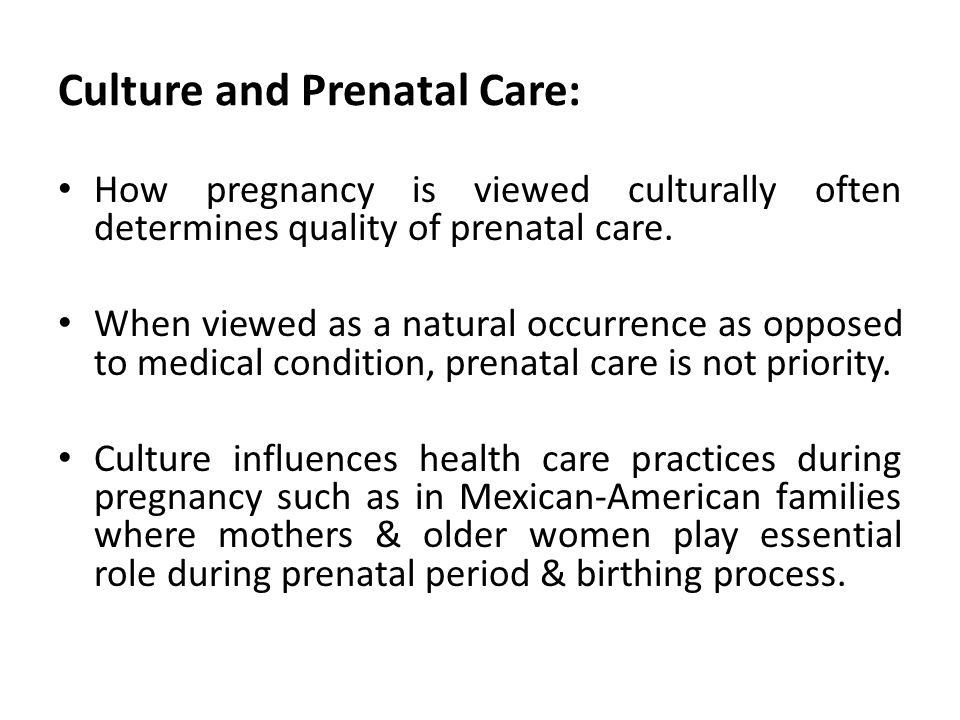 Culture and Prenatal Care:

• How pregnancy is viewed culturally often determines quality of prenatal care.

• When viewed as a natural occurrence as opposed to medical condition, prenatal care is not priority.

• Culture influences health care practices during pregnancy such as in Mexican-American families where mothers & older women play essential role during prenatal period & birthing process.